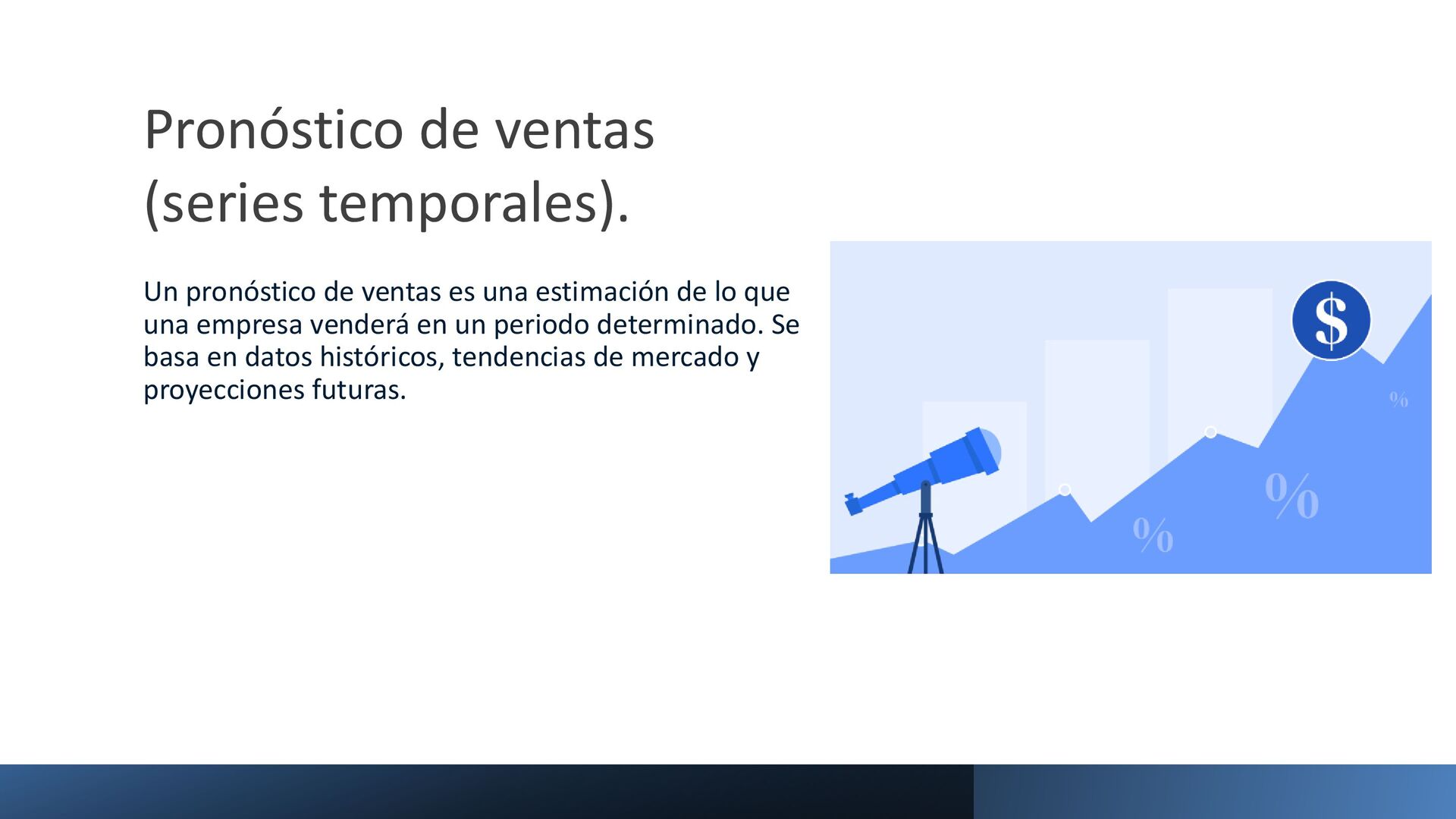 Pronóstico de ventas (series temporales).

Un pronóstico de ventas es una estimación de lo que una empresa venderá en un periodo determinado. Se basa en datos históricos, tendencias de mercado y proyecciones futuras.

$

%

%

%